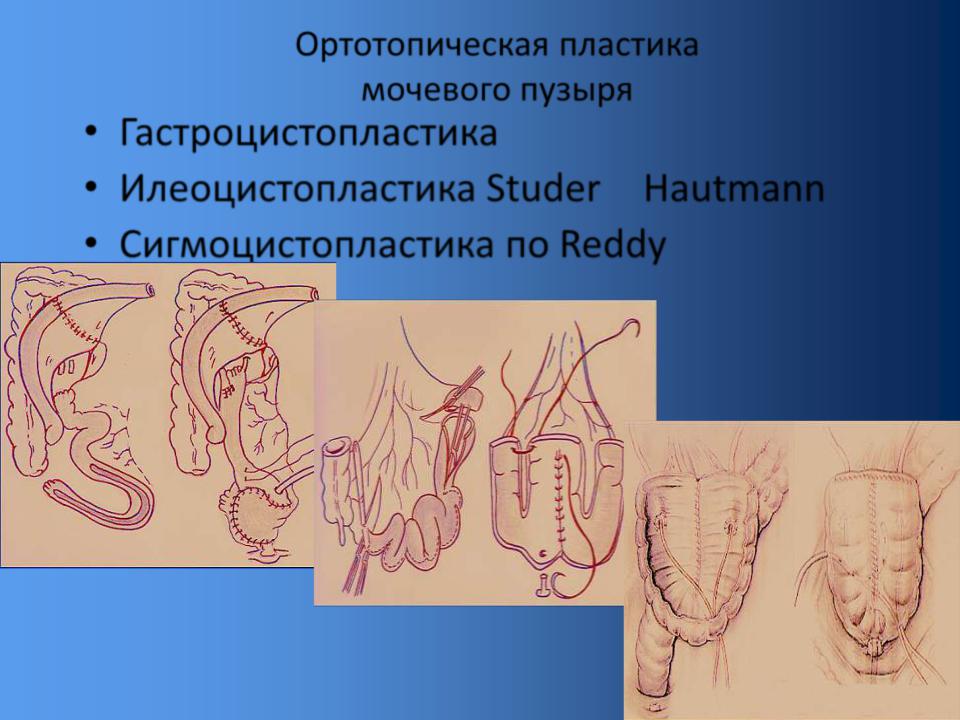 Ортотопическая пластика мочевого пузыря

• Гастроцистопластика
• Илеоцистопластика Studer Hautmann
• Сигмоцистопластика по Reddy